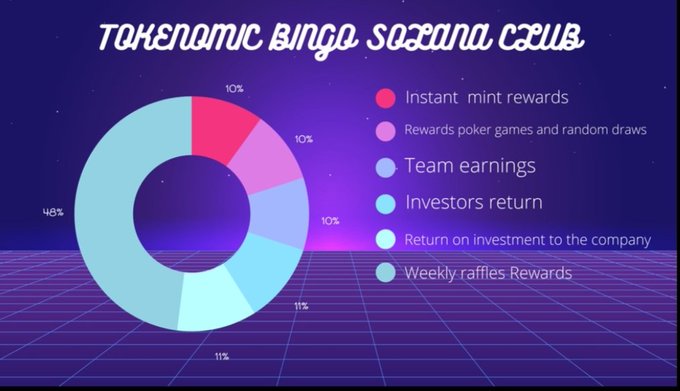 TOKENOMIC BINGO SOLANA CLUB

10%

10%

10%

11%

11%

48%

Instant mint rewards

Rewards poker games and random draws

Team earnings

Investors return

Return on investment to the company

Weekly raffles Rewards